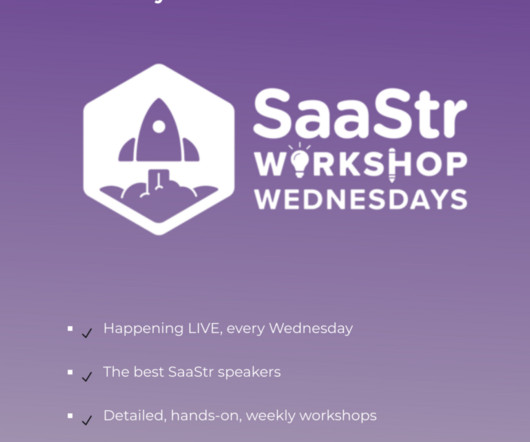 SaaStr
WORKSHOP
WEDNESDAYS

▪ ✓ Happening LIVE, every Wednesday

▪ ✓ The best SaaStr speakers

▪ ✓ Detailed, hands-on, weekly workshops